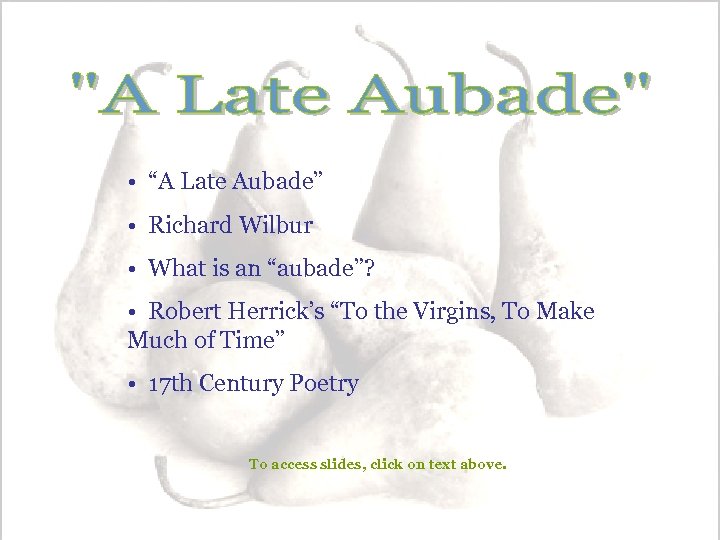 "A Late Aubade"

• “A Late Aubade”

• Richard Wilbur

• What is an “aubade”?

• Robert Herrick’s “To the Virgins, To Make Much of Time”

• 17th Century Poetry

To access slides, click on text above.